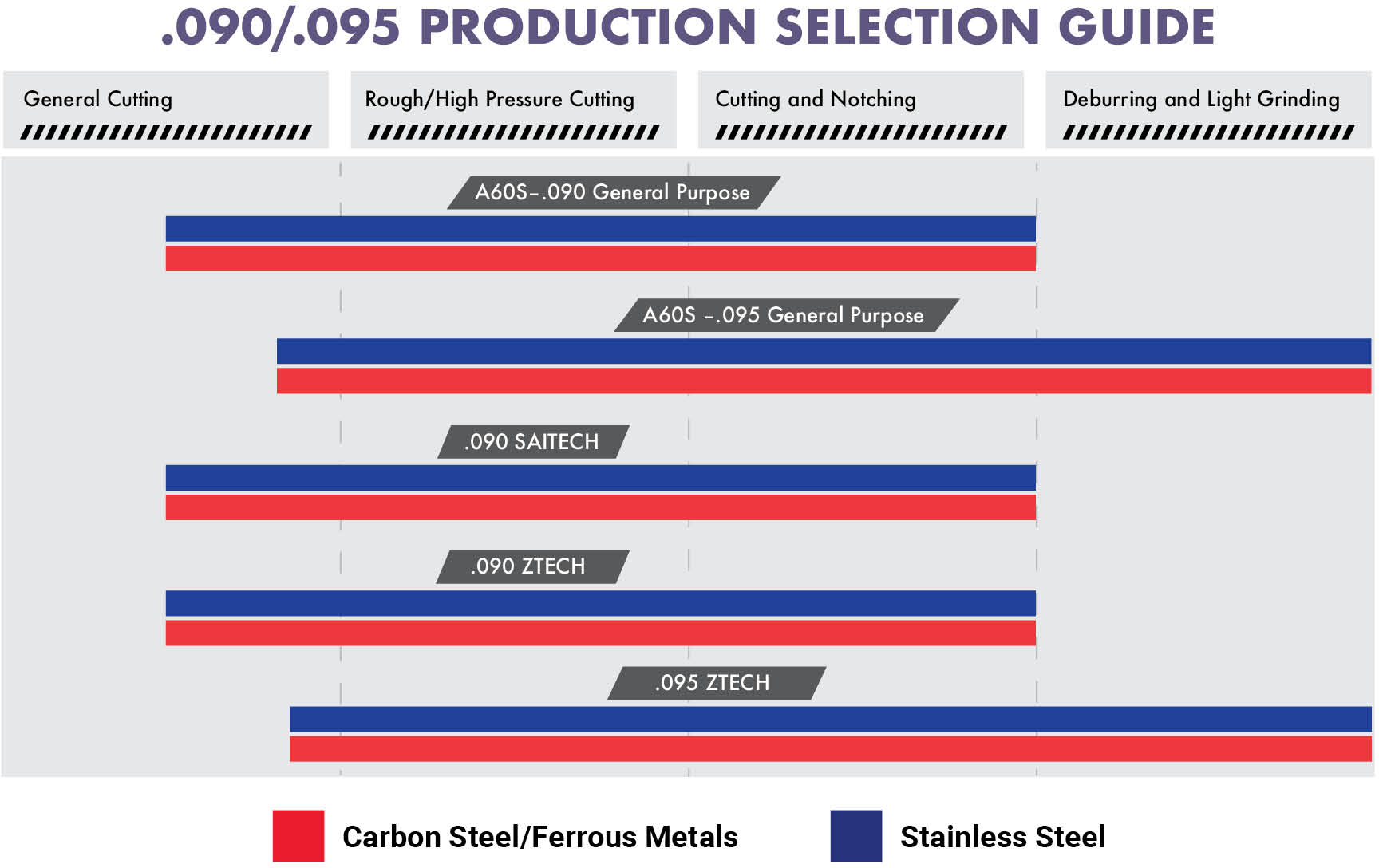 .090/.095 PRODUCTION SELECTION GUIDE

General Cutting

Rough/High Pressure Cutting

Cutting and Notching

Deburring and Light Grinding

A60S-.090 General Purpose

A60S -.095 General Purpose

.090 SAITECH

.090 ZTECH

.095 ZTECH

Carbon Steel/Ferrous Metals

Stainless Steel